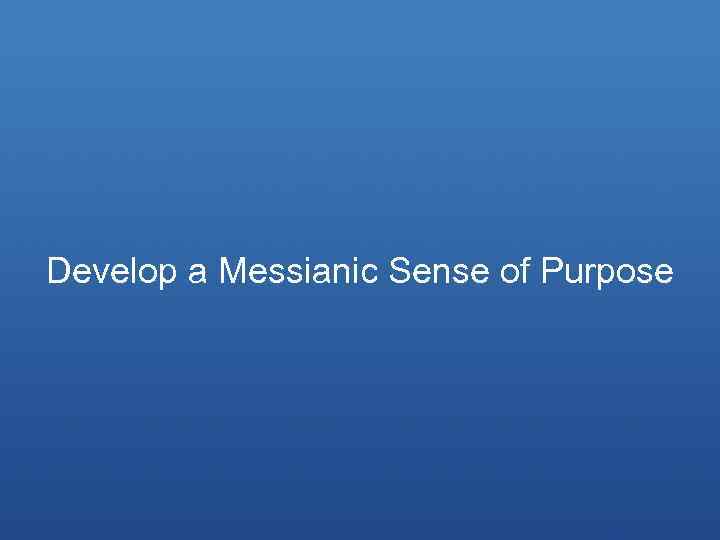 Develop a Messianic Sense of Purpose